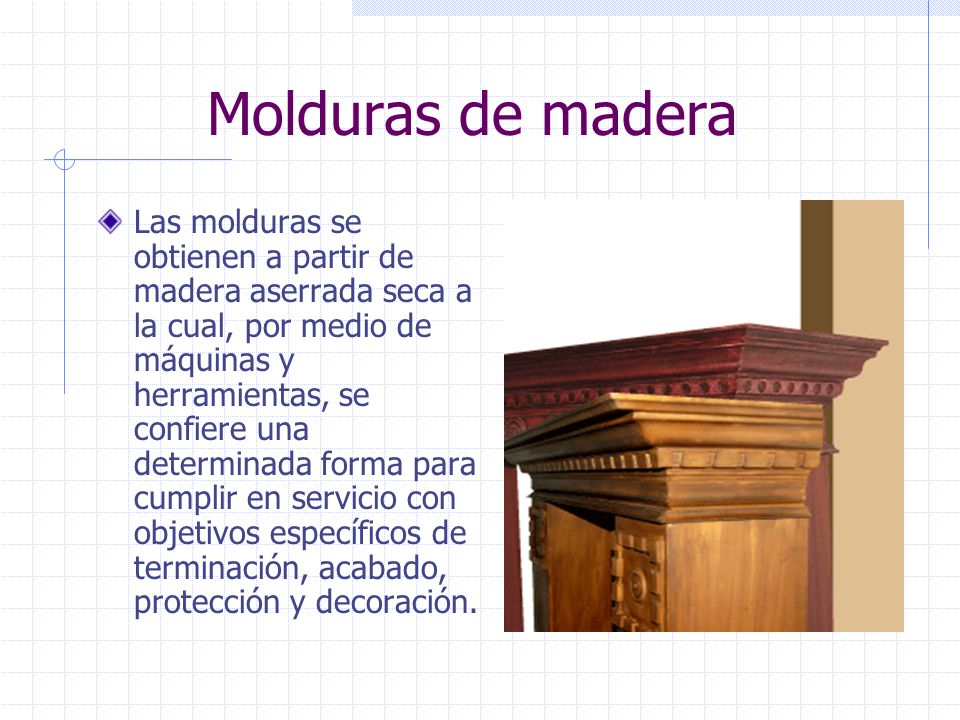 Molduras de madera

Las molduras se obtienen a partir de madera aserrada seca a la cual, por medio de máquinas y herramientas, se confiere una determinada forma para cumplir en servicio con objetivos específicos de terminación, acabado, protección y decoración.